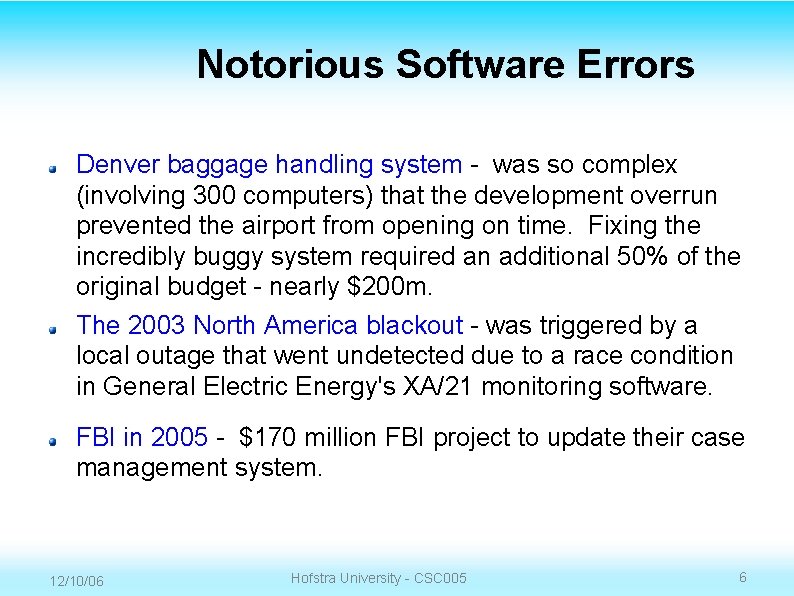 Notorious Software Errors

Denver baggage handling system - was so complex (involving 300 computers) that the development overrun prevented the airport from opening on time. Fixing the incredibly buggy system required an additional 50% of the original budget - nearly \$200m.

The 2003 North America blackout - was triggered by a local outage that went undetected due to a race condition in General Electric Energy's XA/21 monitoring software.

FBI in 2005 - \$170 million FBI project to update their case management system.

12/10/06

Hofstra University - CSC005

6